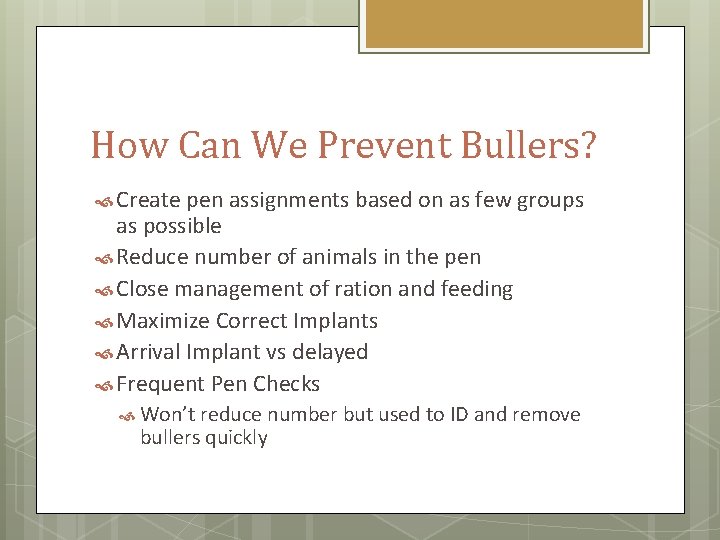 How Can We Prevent Bullers?

Create pen assignments based on as few groups as possible

Reduce number of animals in the pen

Close management of ration and feeding

Maximize Correct Implants

Arrival Implant vs delayed

Frequent Pen Checks

Won't reduce number but used to ID and remove bullers quickly